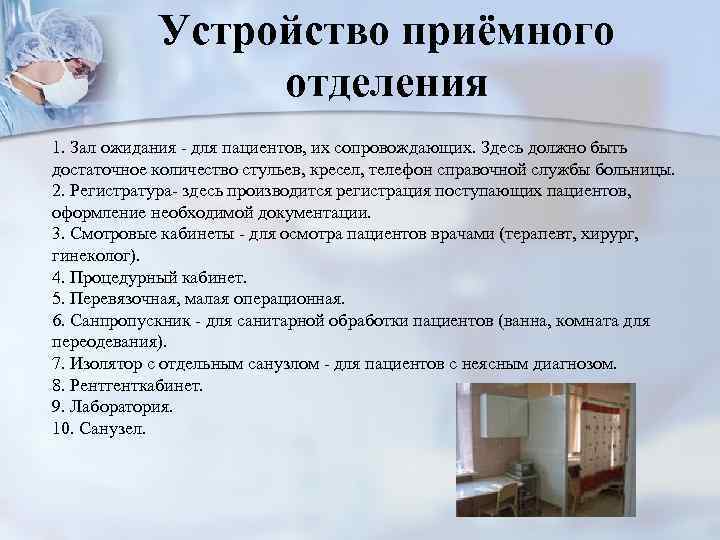 Устройство приёмного отделения

1. Зал ожидания - для пациентов, их сопровождающих. Здесь должно быть достаточное количество стульев, кресел, телефон справочной службы больницы.
2. Регистратура- здесь производится регистрация поступающих пациентов, оформление необходимой документации.
3. Смотровые кабинеты - для осмотра пациентов врачами (терапевт, хирург, гинеколог).
4. Процедурный кабинет.
5. Перевязочная, малая операционная.
6. Санпропускник - для санитарной обработки пациентов (ванна, комната для переодевания).
7. Изолятор с отдельным санузлом - для пациентов с неясным диагнозом.
8. Рентгенткабинет.
9. Лаборатория.
10. Санузел.